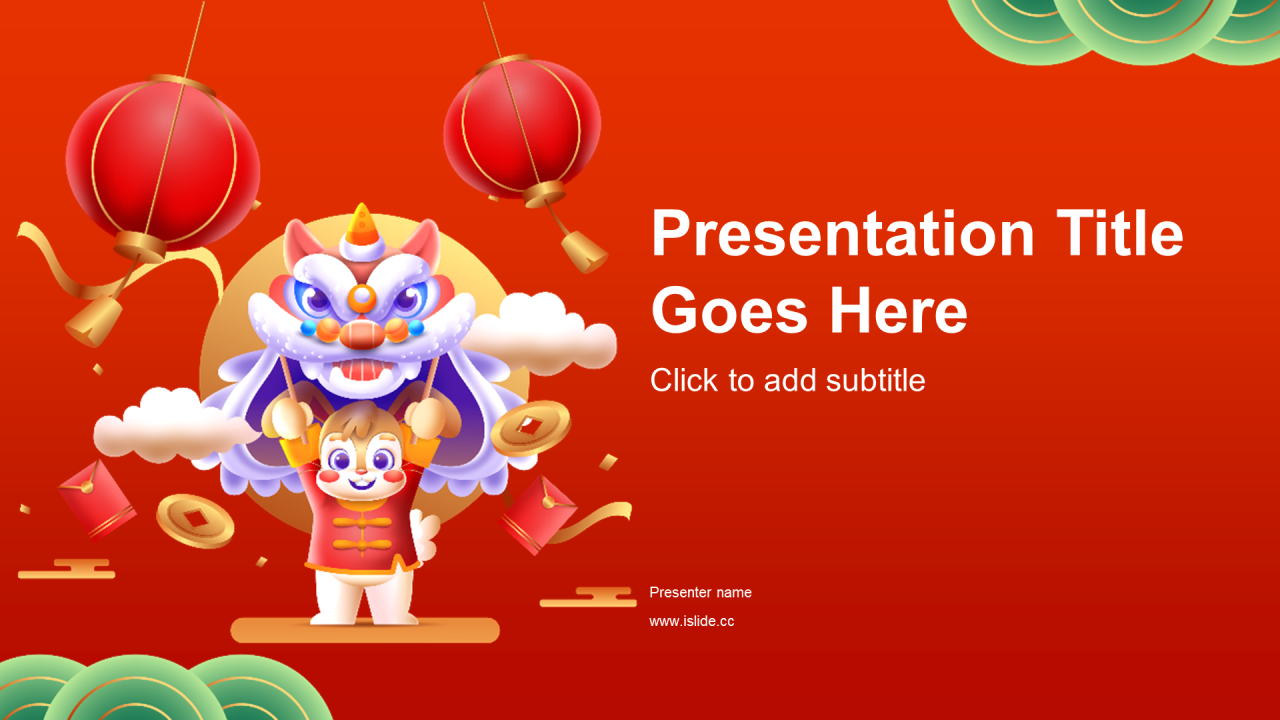 Presentation Title Goes Here

Click to add subtitle

Presenter name

www.islide.cc